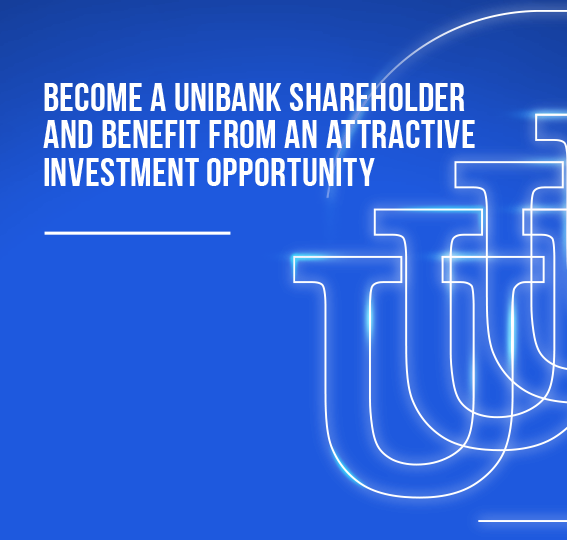 BECOME A UNIBANK SHAREHOLDER AND BENEFIT FROM AN ATTRACTIVE INVESTMENT OPPORTUNITY